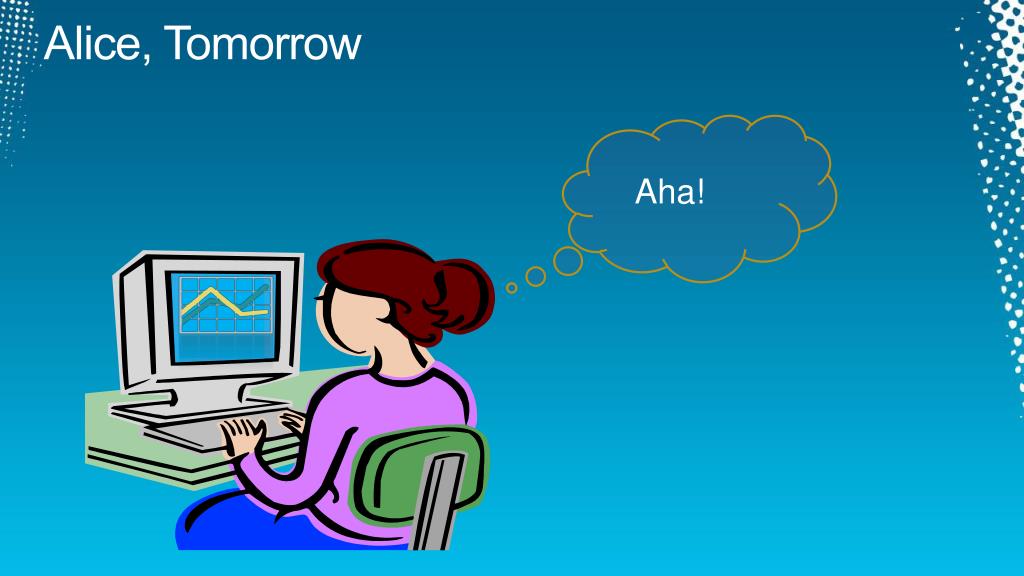 Alice, Tomorrow

Aha!